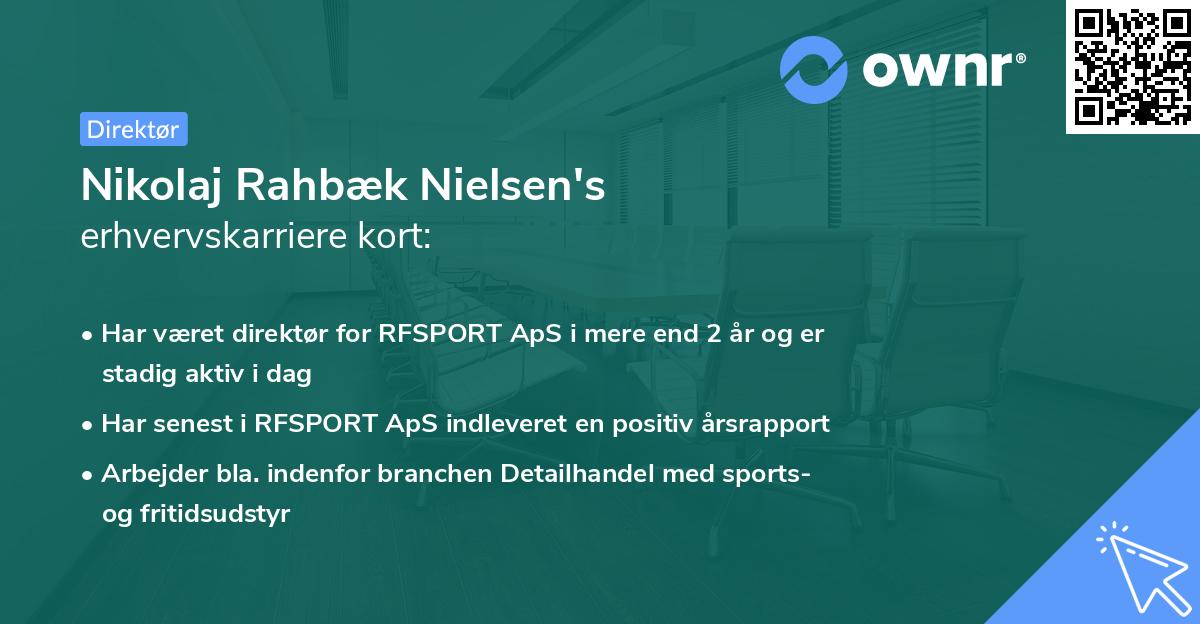 ownr®

Direktør

Nikolaj Rahbæk Nielsen's
erhvervskarriere kort:

• Har været direktør for RFSPORT ApS i mere end 2 år og er stadig aktiv i dag
• Har senest i RFSPORT ApS indleveret en positiv årsrapport
• Arbejder bla. indenfor branchen Detailhandel med sports- og fritidsudstyr